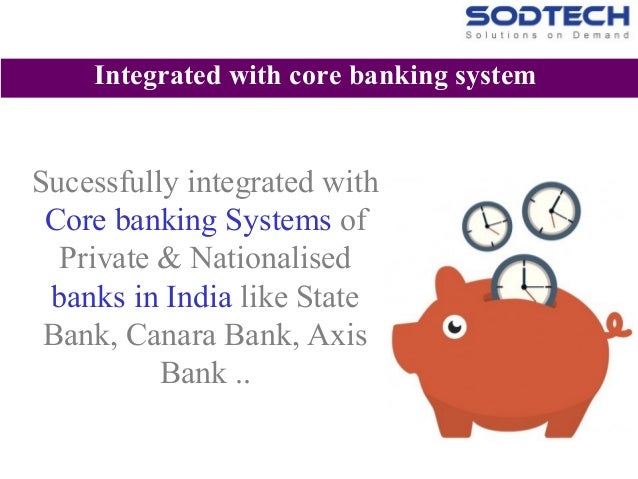 SODTECH
Solutions on Demand

Integrated with core banking system

Sucessfully integrated with Core banking Systems of Private & Nationalised banks in India like State Bank, Canara Bank, Axis Bank ..